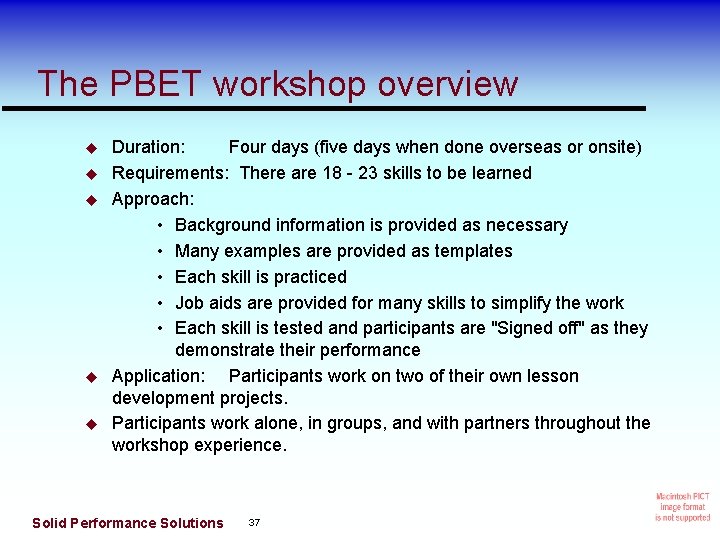 The PBET workshop overview

◆ Duration: Four days (five days when done overseas or onsite)
◆ Requirements: There are 18 - 23 skills to be learned
◆ Approach:
• Background information is provided as necessary
• Many examples are provided as templates
• Each skill is practiced
• Job aids are provided for many skills to simplify the work
• Each skill is tested and participants are "Signed off" as they demonstrate their performance
◆ Application: Participants work on two of their own lesson development projects.
◆ Participants work alone, in groups, and with partners throughout the workshop experience.

Solid Performance Solutions 37

Macintosh PICT image format is not supported